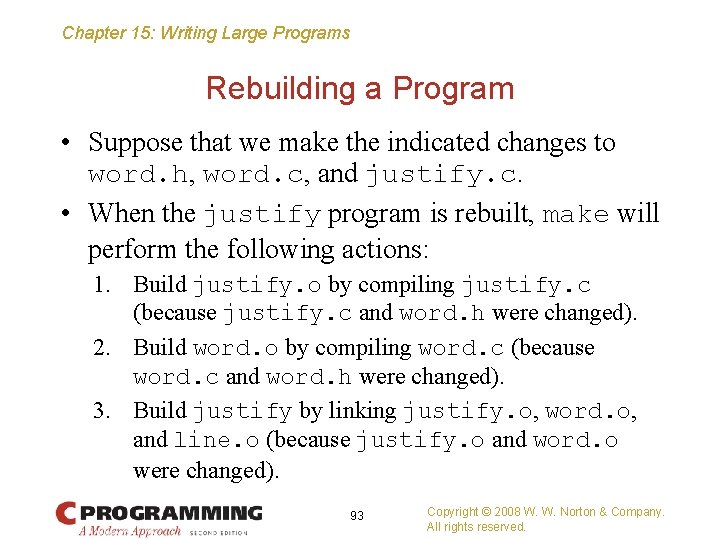 Chapter 15: Writing Large Programs

Rebuilding a Program

• Suppose that we make the indicated changes to word.h, word.c, and justify.c.

• When the justify program is rebuilt, make will perform the following actions:

1. Build justify.o by compiling justify.c (because justify.c and word.h were changed).

2. Build word.o by compiling word.c (because word.c and word.h were changed).

3. Build justify by linking justify.o, word.o, and line.o (because justify.o and word.o were changed).

C PROGRAMMING
A Modern Approach SECOND EDITION

93

Copyright © 2008 W. W. Norton & Company.
All rights reserved.